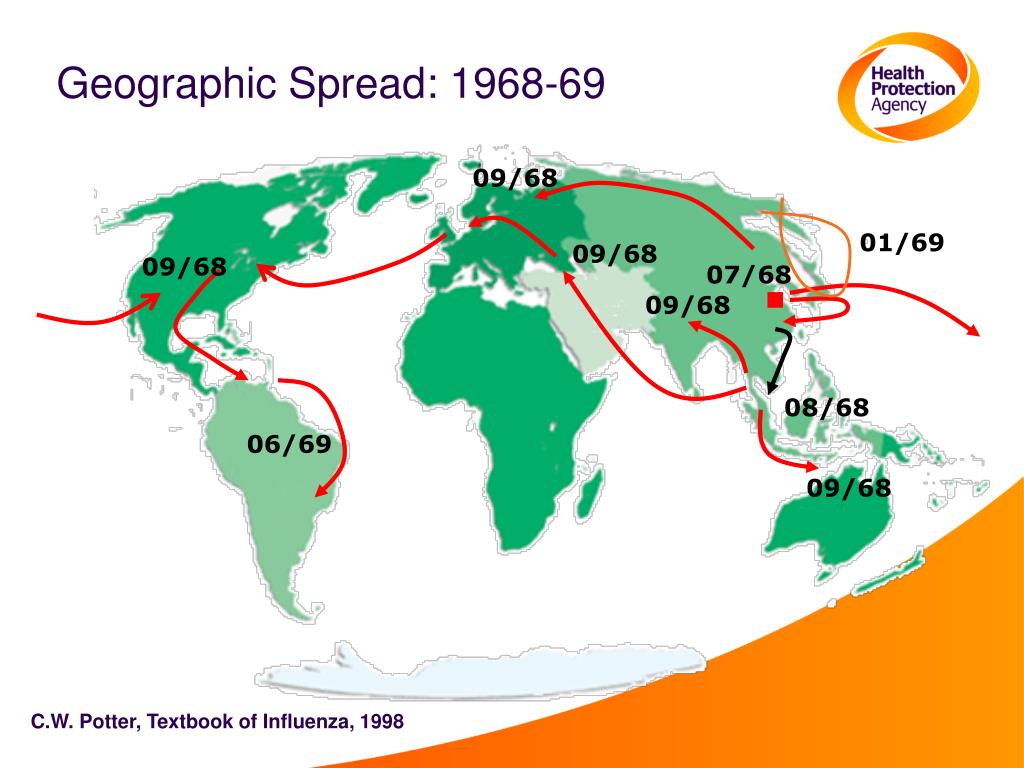 Geographic Spread: 1968-69

Health Protection Agency

09/68

01/69

09/68

09/68

07/68

09/68

08/68

06/69

09/68

C.W. Potter, Textbook of Influenza, 1998